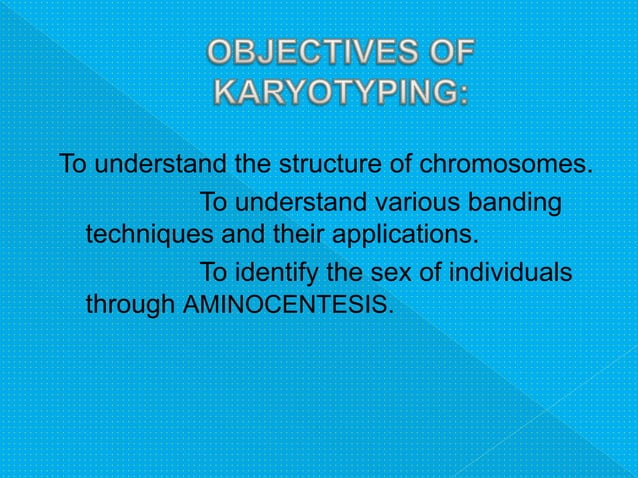 OBJECTIVES OF KARYOTYPING:

To understand the structure of chromosomes.

To understand various banding techniques and their applications.

To identify the sex of individuals through AMINOCENTESIS.